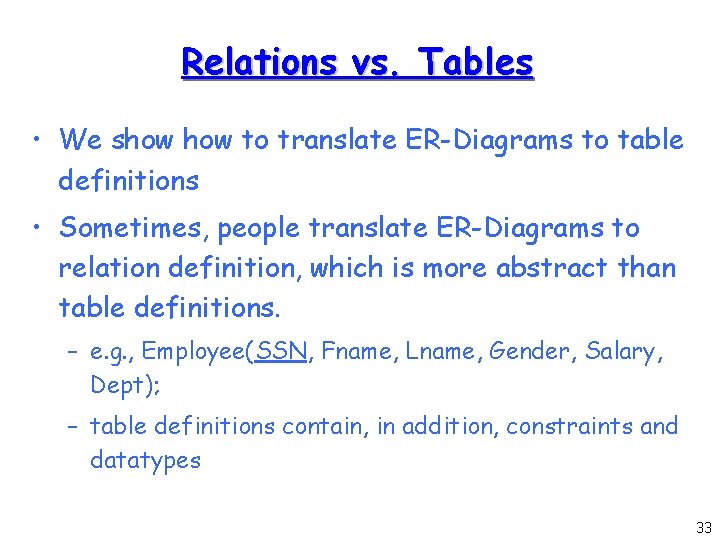 Relations vs. Tables

• We show how to translate ER-Diagrams to table definitions

• Sometimes, people translate ER-Diagrams to relation definition, which is more abstract than table definitions.

– e.g., Employee(SSN, Fname, Lname, Gender, Salary, Dept);

– table definitions contain, in addition, constraints and datatypes

33